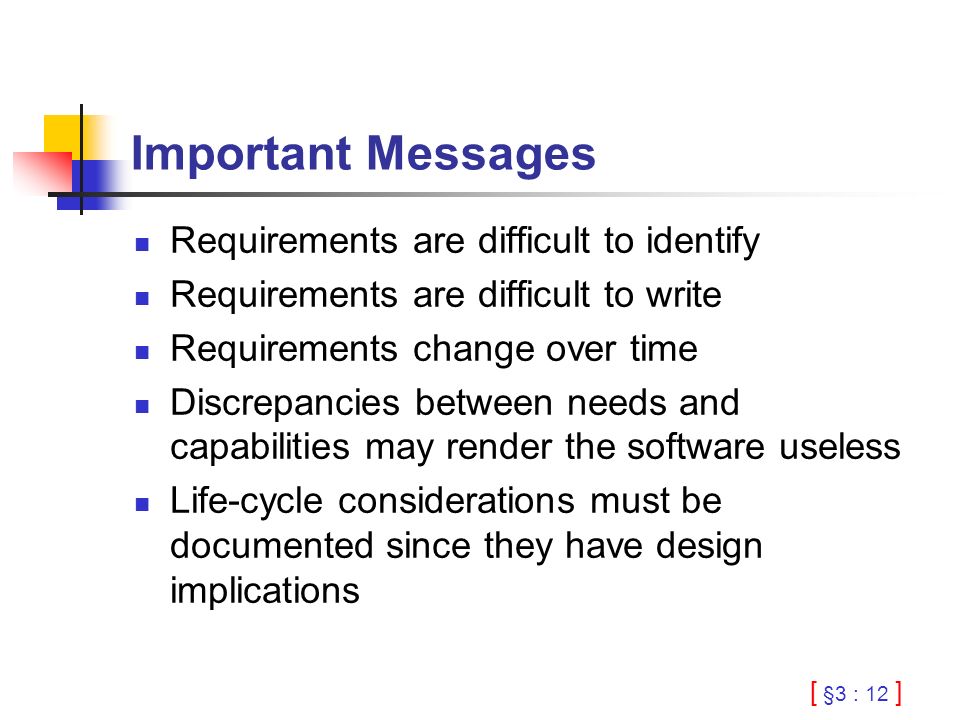 Important Messages

- Requirements are difficult to identify
- Requirements are difficult to write
- Requirements change over time
- Discrepancies between needs and capabilities may render the software useless
- Life-cycle considerations must be documented since they have design implications

[ §3 : 12 ]